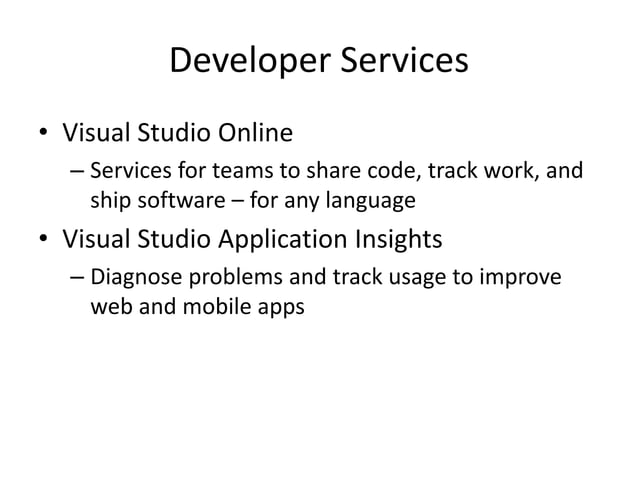 Developer Services

• Visual Studio Online
– Services for teams to share code, track work, and ship software – for any language

• Visual Studio Application Insights
– Diagnose problems and track usage to improve web and mobile apps